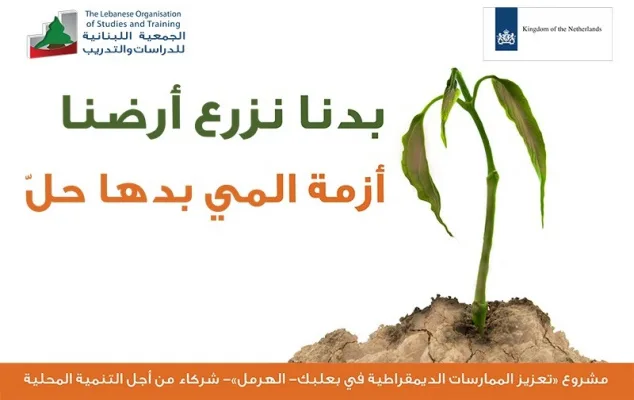 The Lebanese Organisation of Studies and Training
الجمعية اللبنانية للدراسات والتدريب

Kingdom of the Netherlands

بدنا نزرع أرضنا

أزمة المي بدها حلّ

مشروع «تعزيز الممارسات الديمقراطية في بعلبك- الهرمل»- شركاء من أجل التنمية المحلية